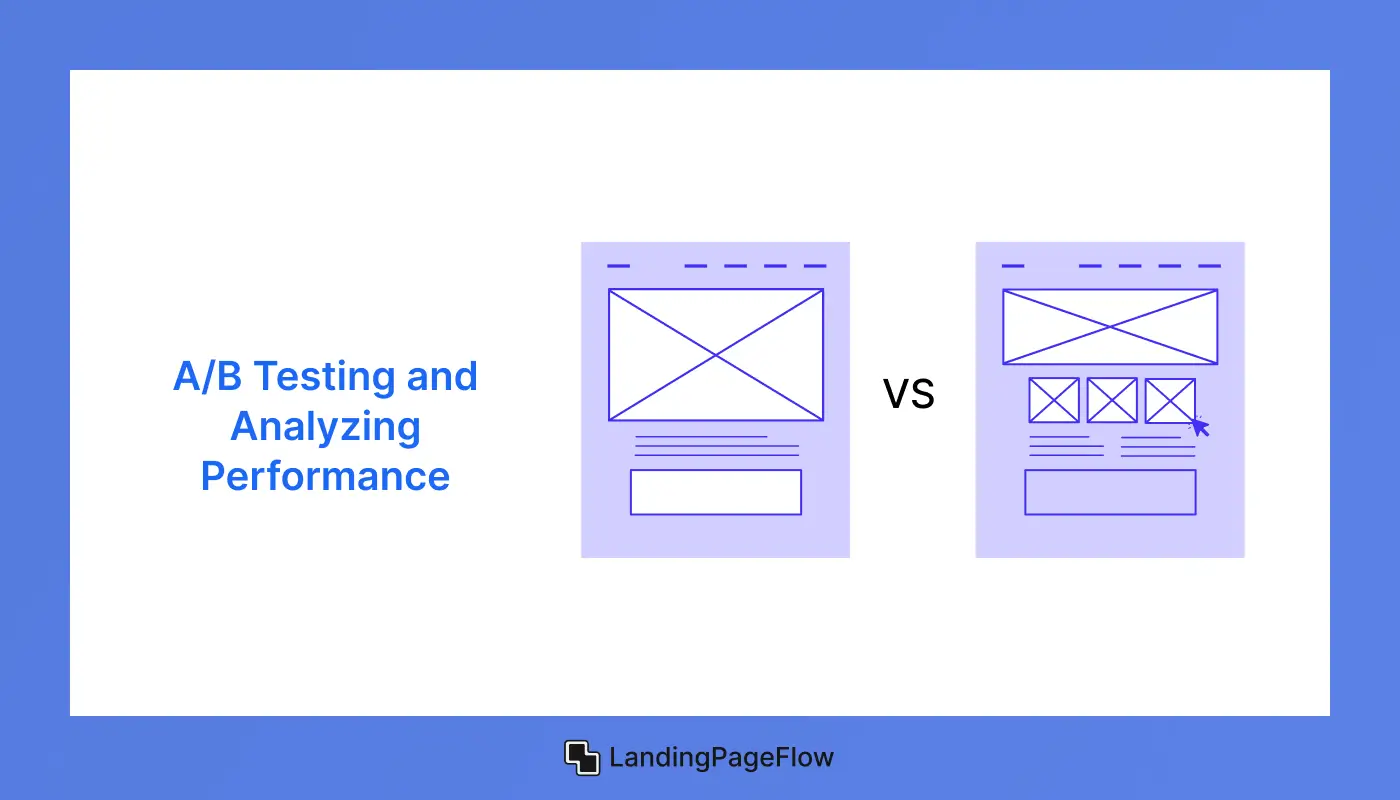 A/B Testing and Analyzing Performance

VS

LandingPageFlow